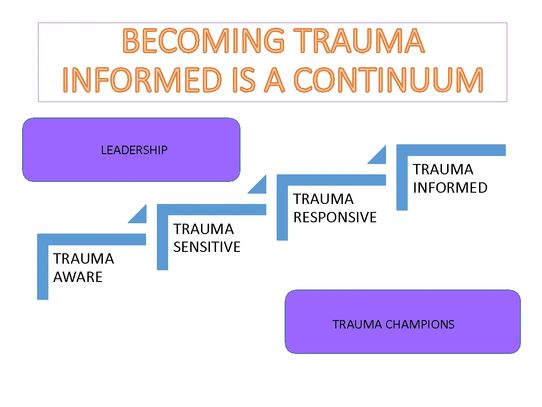 BECOMING TRAUMA INFORMED IS A CONTINUUM

LEADERSHIP

TRAUMA AWARE

TRAUMA SENSITIVE

TRAUMA RESPONSIVE

TRAUMA INFORMED

TRAUMA CHAMPIONS